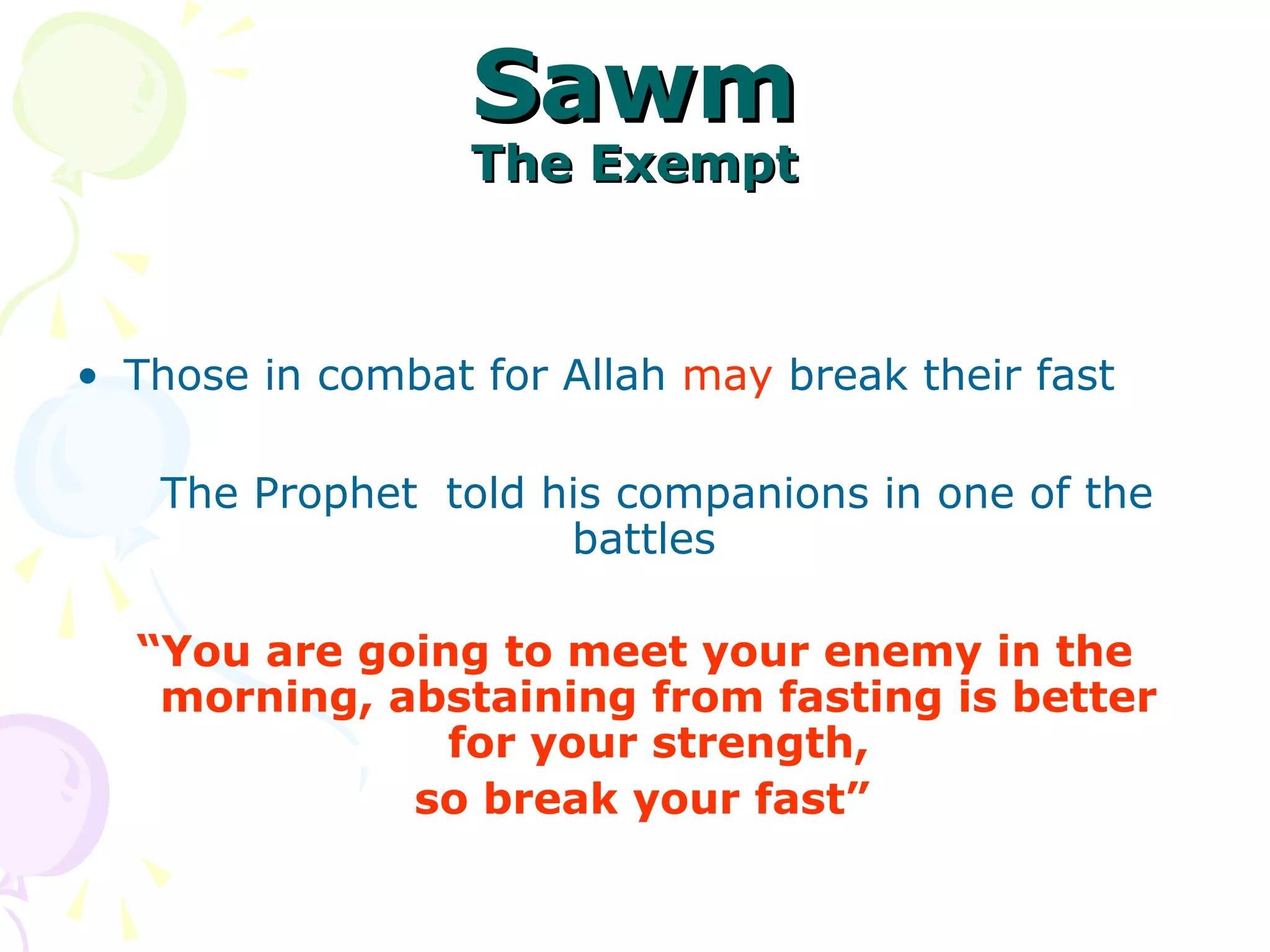 Sawm
The Exempt

• Those in combat for Allah may break their fast

The Prophet told his companions in one of the battles

“You are going to meet your enemy in the morning, abstaining from fasting is better for your strength,
so break your fast”